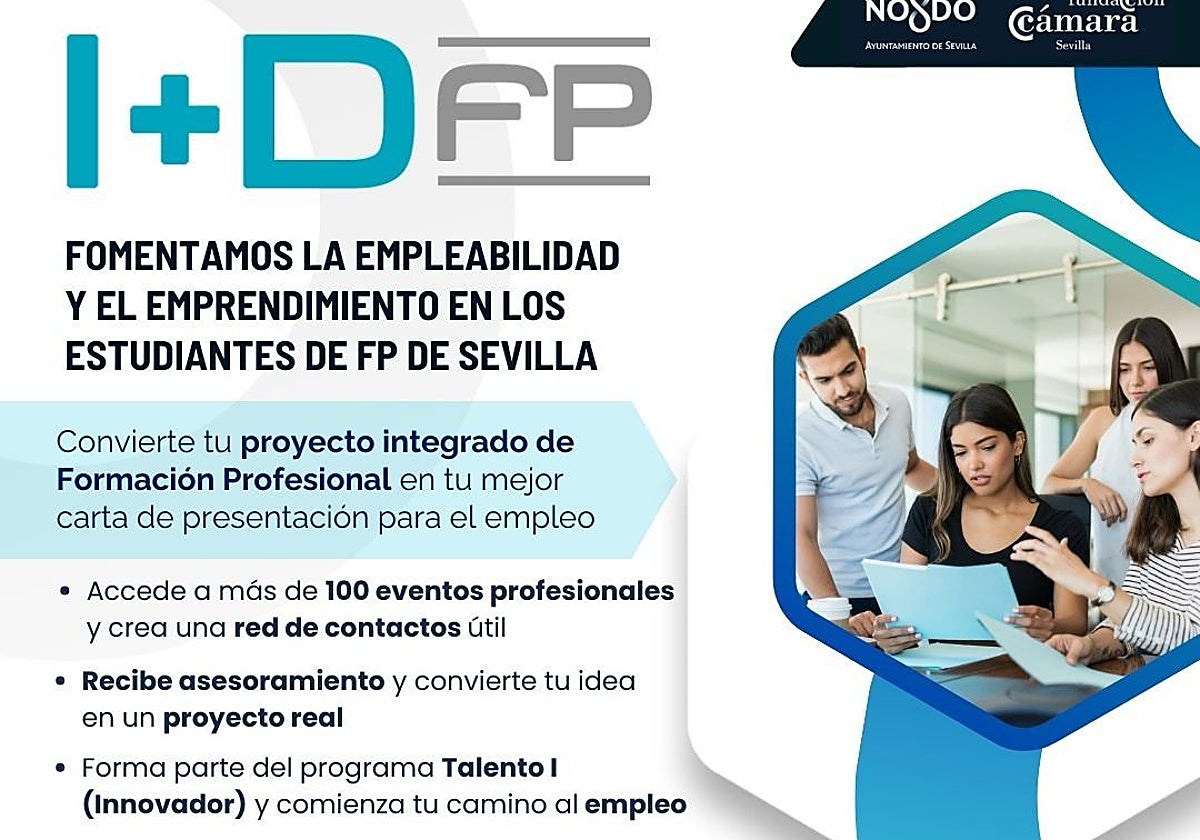 NO8DO
AYUNTAMIENTO DE SEVILLA

fundación
Cámara
Sevilla

I+D FP

FOMENTAMOS LA EMPLEABILIDAD Y EL EMPRENDIMIENTO EN LOS ESTUDIANTES DE FP DE SEVILLA

Convierte tu proyecto integrado de Formación Profesional en tu mejor carta de presentación para el empleo

• Accede a más de 100 eventos profesionales y crea una red de contactos útil

• Recibe asesoramiento y convierte tu idea en un proyecto real

• Forma parte del programa Talento I (Innovador) y comienza tu camino al empleo